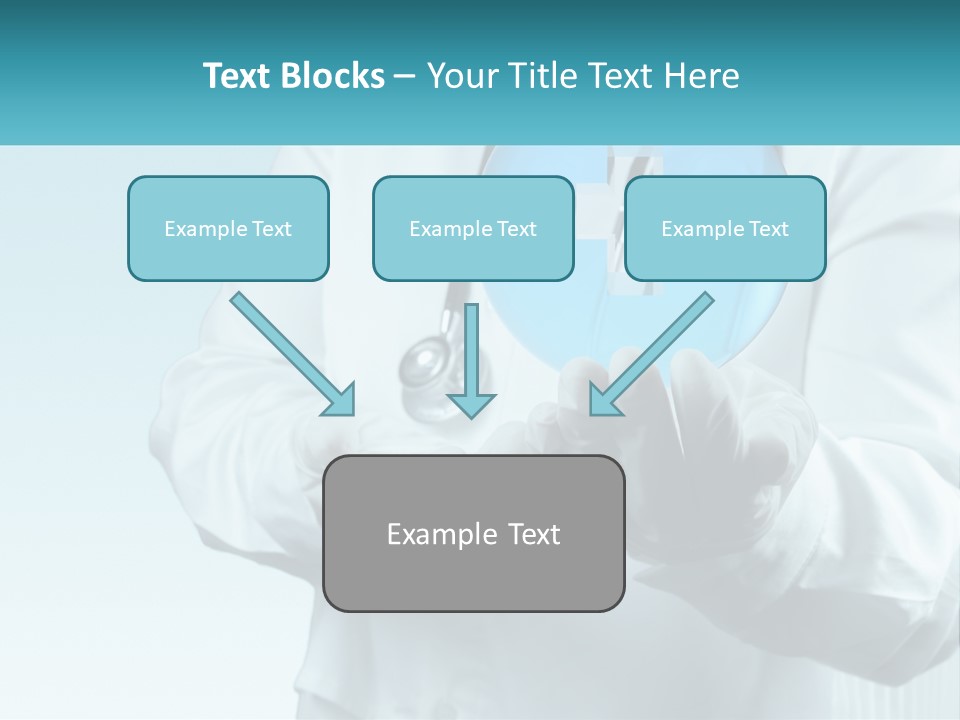 Text Blocks – Your Title Text Here

Example Text

Example Text

Example Text

Example Text